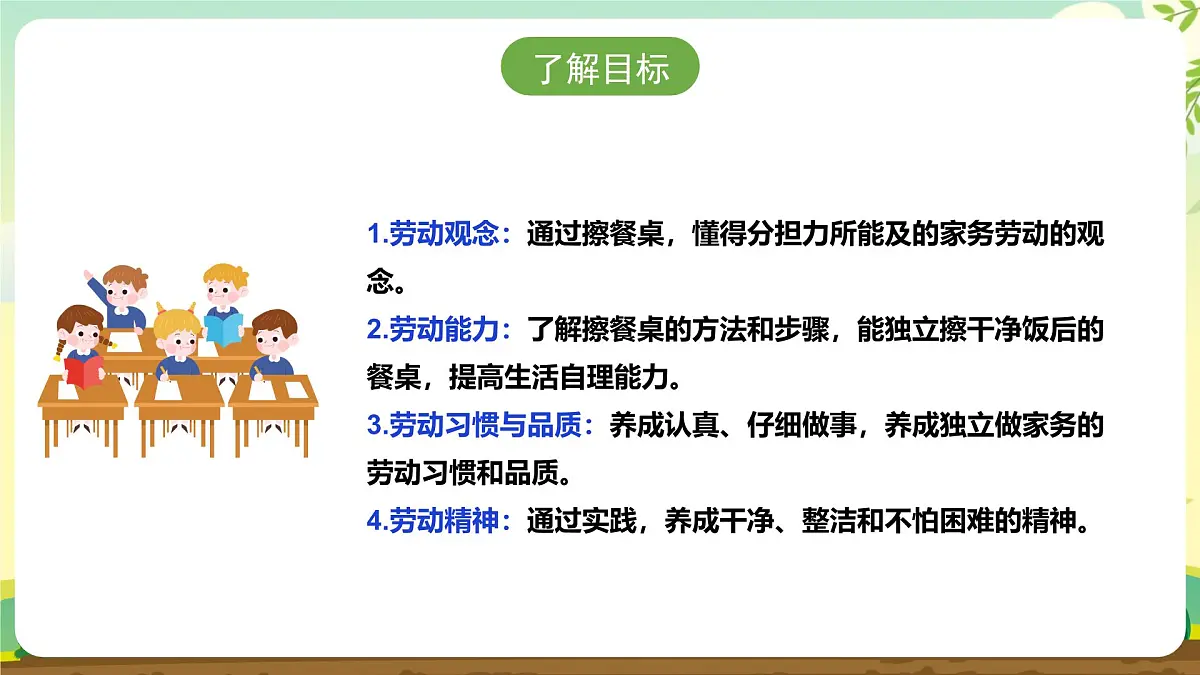 了解目标

1.劳动观念：通过擦餐桌，懂得分担力所能及的家务劳动的观念。

2.劳动能力：了解擦餐桌的方法和步骤，能独立擦干净饭后的餐桌，提高生活自理能力。

3.劳动习惯与品质：养成认真、仔细做事，养成独立做家务的劳动习惯和品质。

4.劳动精神：通过实践，养成干净、整洁和不怕困难的精神。